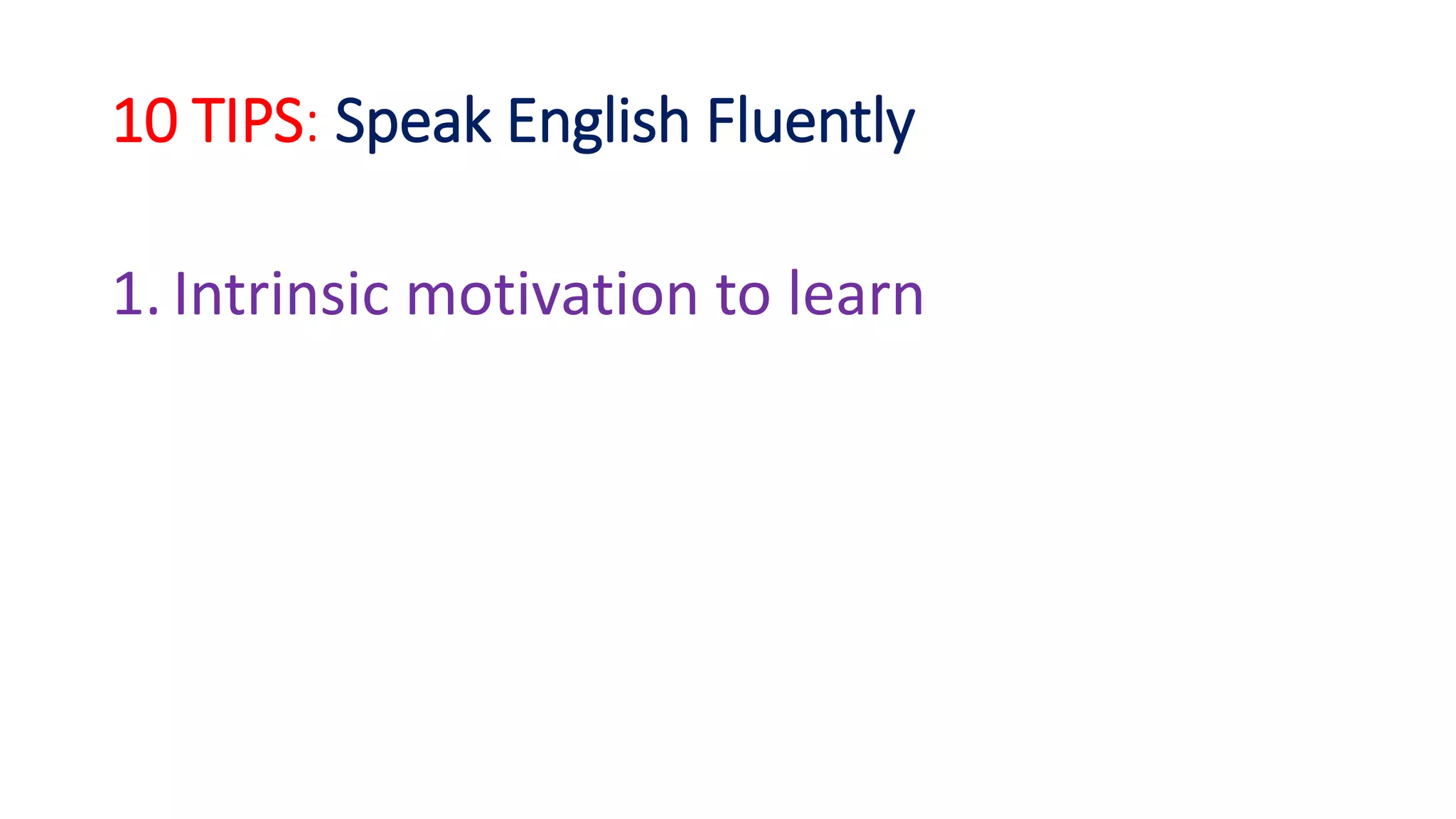 10 TIPS: Speak English Fluently

1. Intrinsic motivation to learn